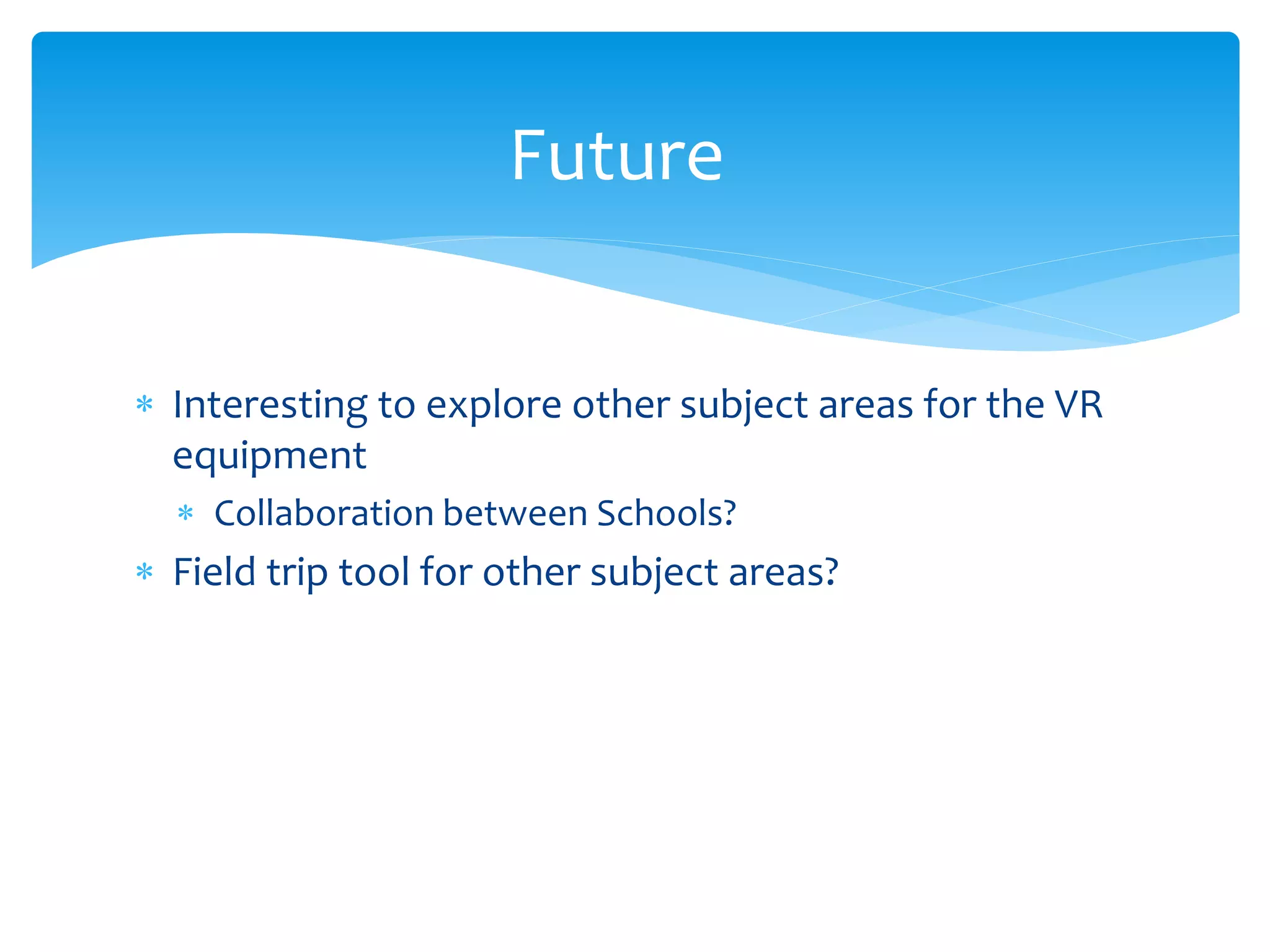 Future

* Interesting to explore other subject areas for the VR equipment
  * Collaboration between Schools?
* Field trip tool for other subject areas?